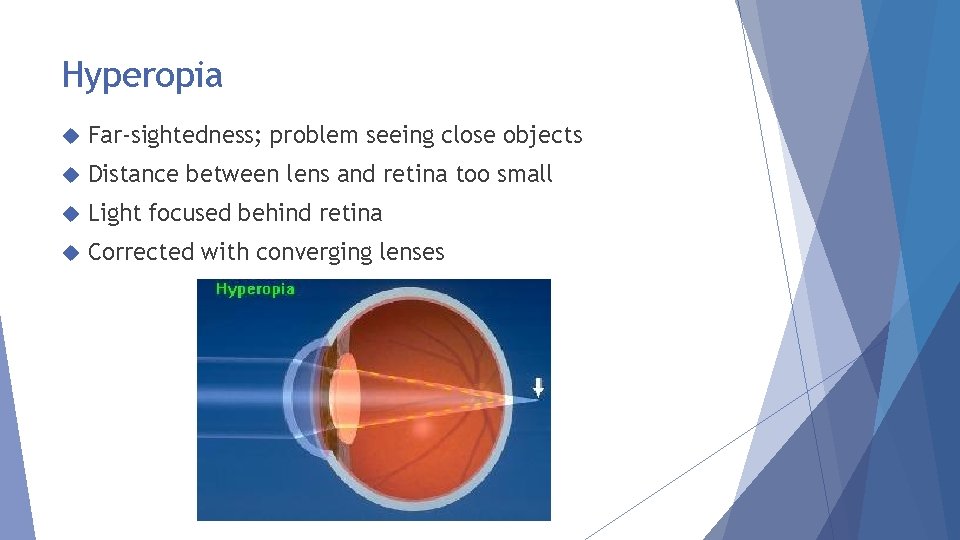 Hyperopia

Far-sightedness; problem seeing close objects

Distance between lens and retina too small

Light focused behind retina

Corrected with converging lenses

Hyperopia